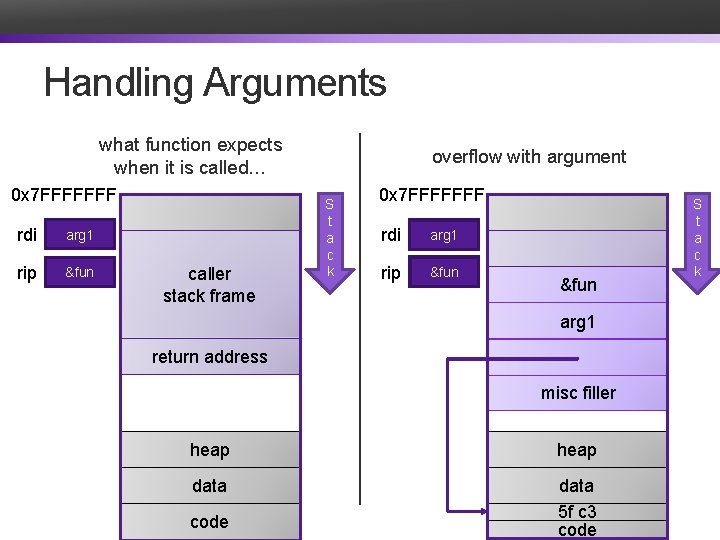 Handling Arguments

what function expects when it is called…

0x7FFFFFFF

rdi arg1

rip &fun

caller stack frame

return address

heap

data

code

Stack

overflow with argument

0x7FFFFFFF

rdi arg1

rip &fun

&fun

arg1

misc filler

heap

data

5f c3

code

Stack